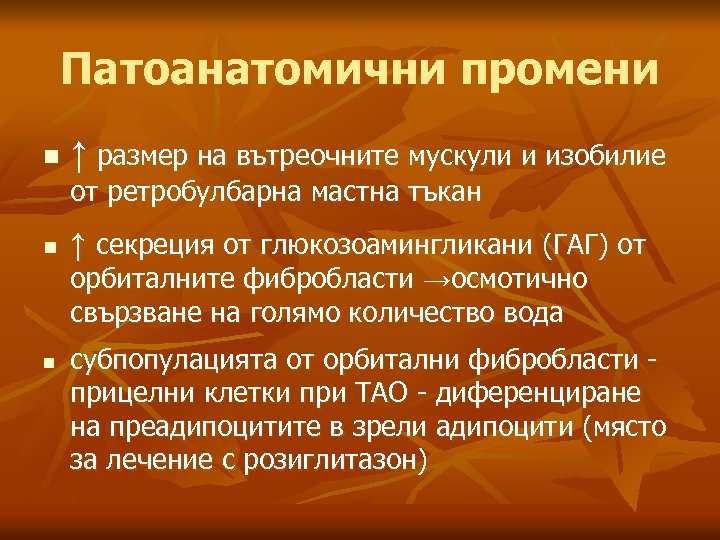 Патоанатомични промени

■ ↑ размер на вътреочните мускули и изобилие от ретробулбарна мастна тъкан

■ ↑ секреция от глюкозоамингликани (ГАГ) от орбиталните фибробласти →осмотично свързване на голямо количество вода

■ субпопулацията от орбитални фибробласти - прицелни клетки при ТАО - диференциране на преадипоцитите в зрели адипоцити (място за лечение с розиглитазон)